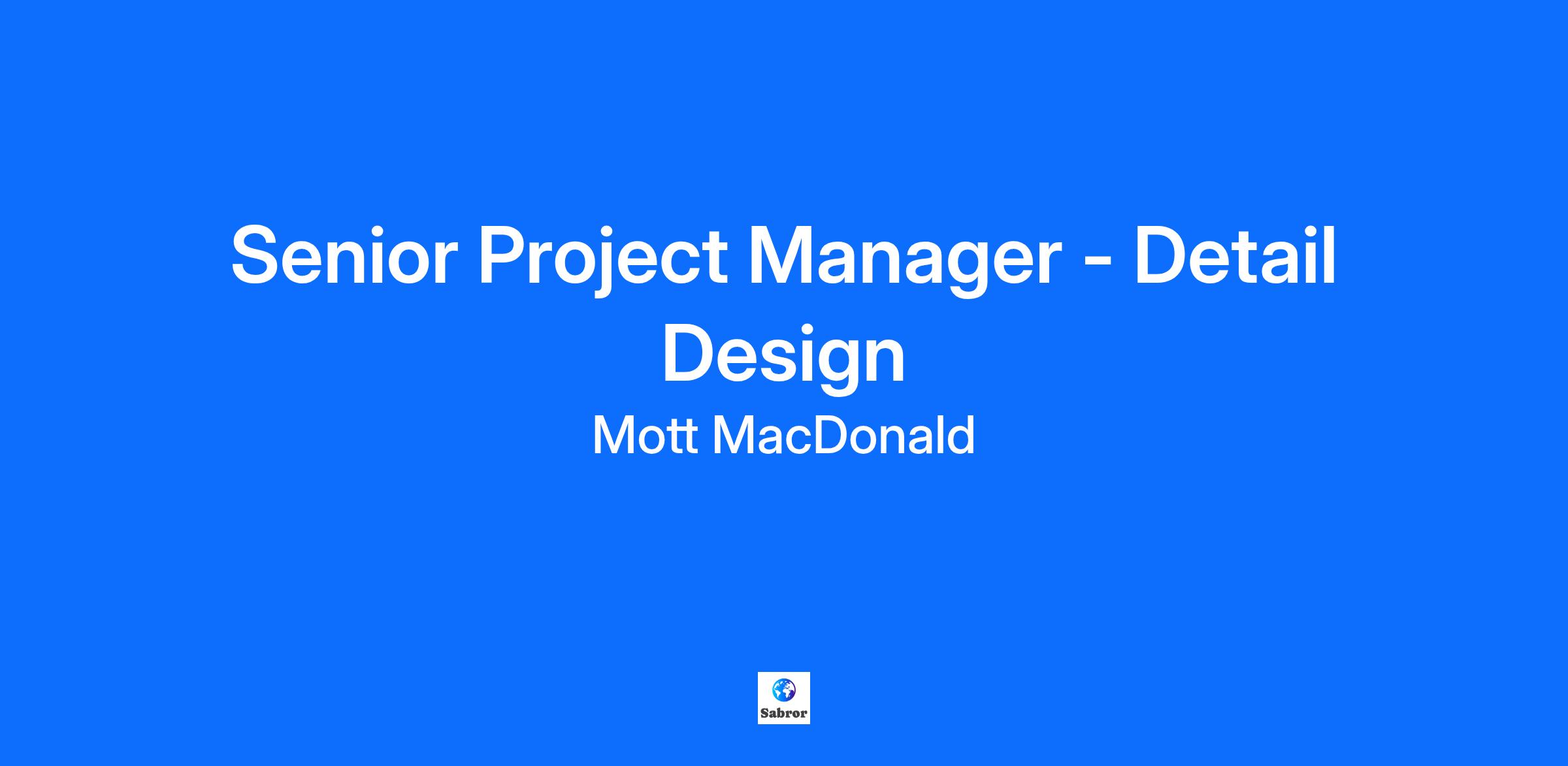 Senior Project Manager - Detail Design

Mott MacDonald

Sabror